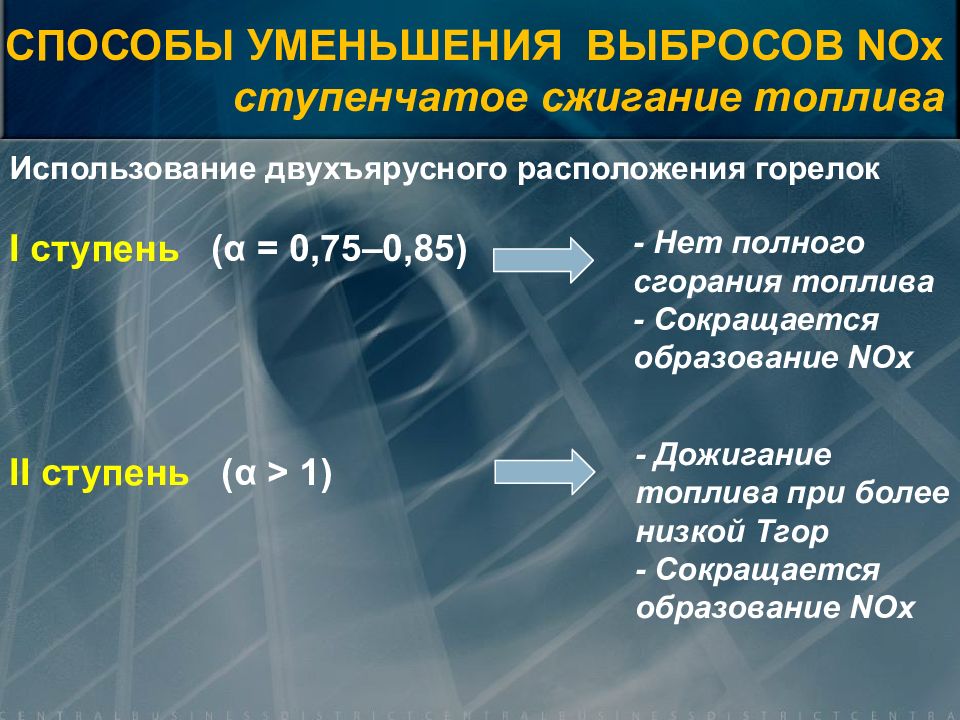 СПОСОБЫ УМЕНЬШЕНИЯ ВЫБРОСОВ NOx
ступенчатое сжигание топлива

Использование двухъярусного расположения горелок

I ступень (α = 0,75–0,85)

- Нет полного сгорания топлива
- Сокращается образование NOx

II ступень (α > 1)

- Дожигание топлива при более низкой Тгор
- Сокращается образование NOx

CENTRALBUSINESSDISTRICTCENTRALBUSINESSDISTRICTCENTRA